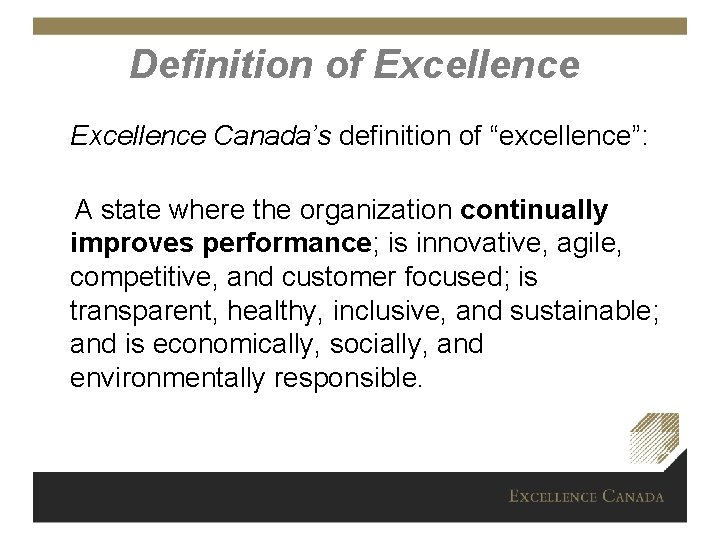 Definition of Excellence

Excellence Canada's definition of "excellence":

A state where the organization continually improves performance; is innovative, agile, competitive, and customer focused; is transparent, healthy, inclusive, and sustainable; and is economically, socially, and environmentally responsible.

EXCELLENCE CANADA